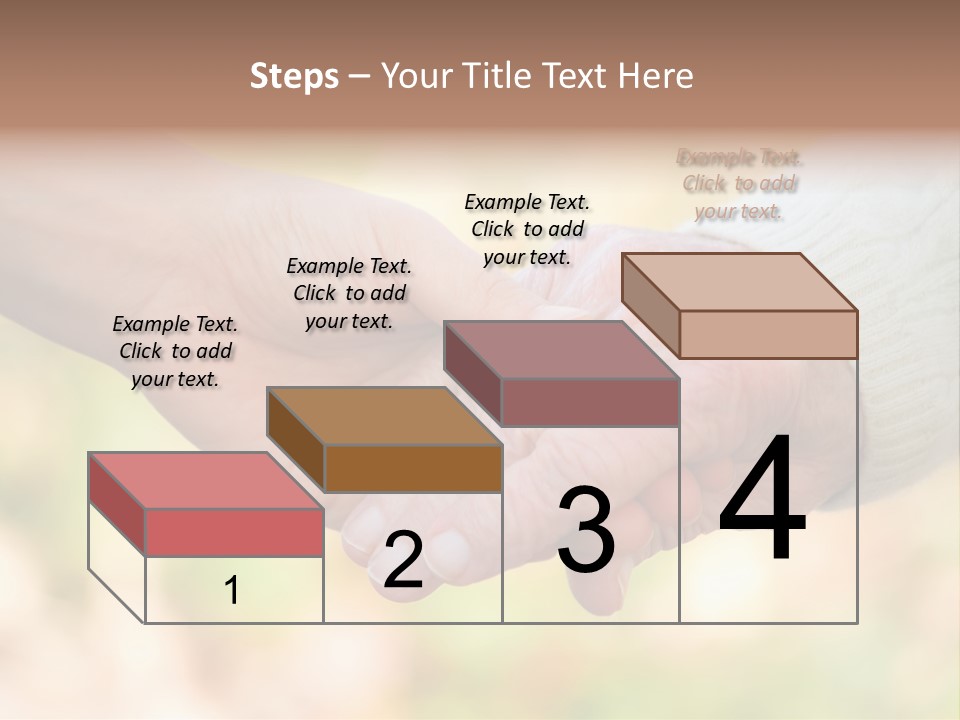 Steps – Your Title Text Here

Example Text. Click to add your text.

Example Text. Click to add your text.

Example Text. Click to add your text.

Example Text. Click to add your text.

1

2

3

4